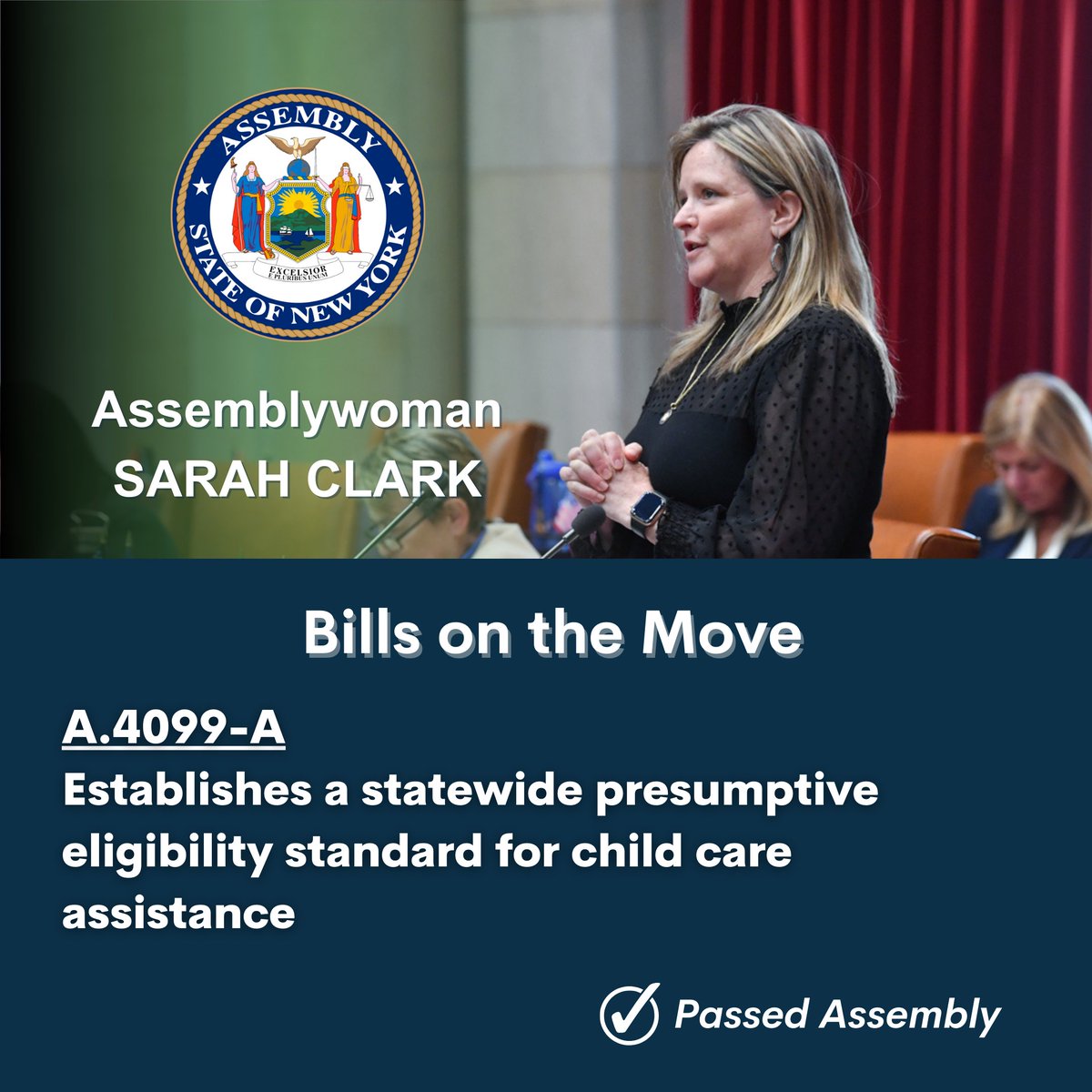 ASSEMBLY
STATE OF NEW YORK
EXCELSIOR
E PLURIBUS UNUM

Assemblywoman
SARAH CLARK

Bills on the Move

A.4099-A
Establishes a statewide presumptive eligibility standard for child care assistance

Passed Assembly